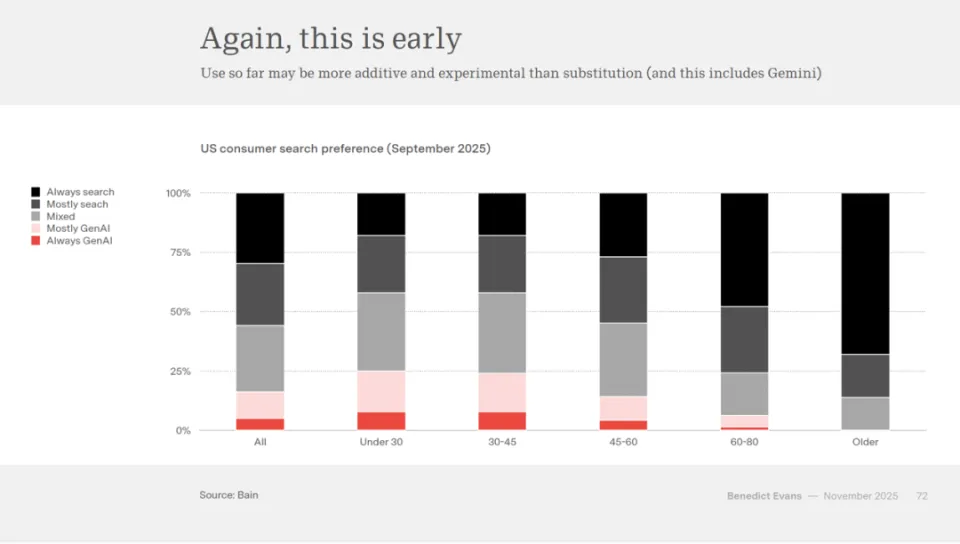 Again, this is early

Use so far may be more additive and experimental than substitution (and this includes Gemini)

US consumer search preference (September 2025)

Always search
Mostly seach
Mixed
Mostly GenAI
Always GenAI

100%
75%
50%
25%
0%

All
Under 30
30-45
45-60
60-80
Older

Source: Bain

Benedict Evans — November 2025 72